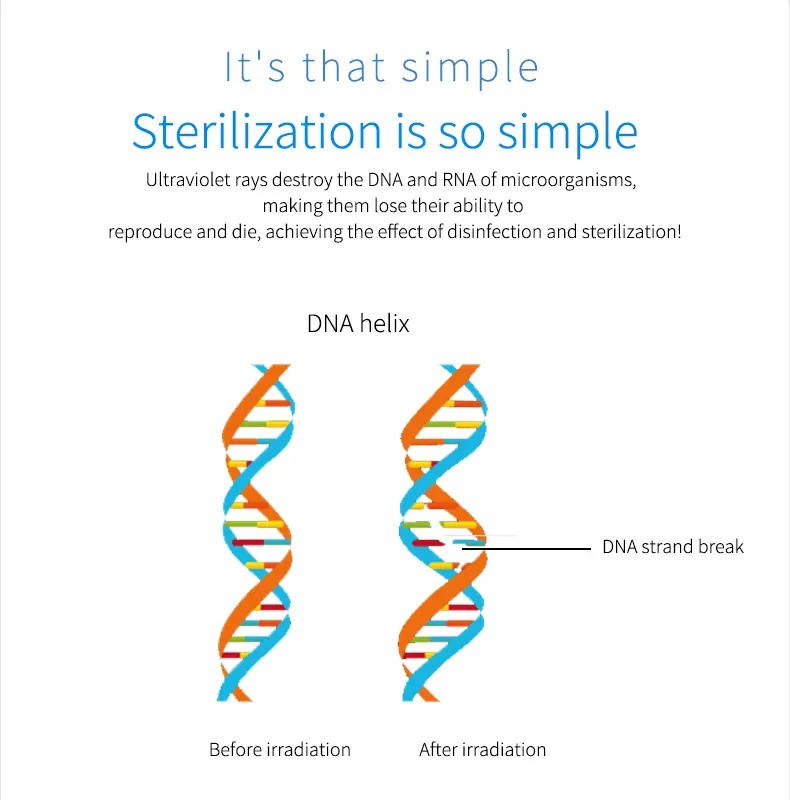 It's that simple
Sterilization is so simple

Ultraviolet rays destroy the DNA and RNA of microorganisms, making them lose their ability to reproduce and die, achieving the effect of disinfection and sterilization!

DNA helix

DNA strand break

Before irradiation

After irradiation